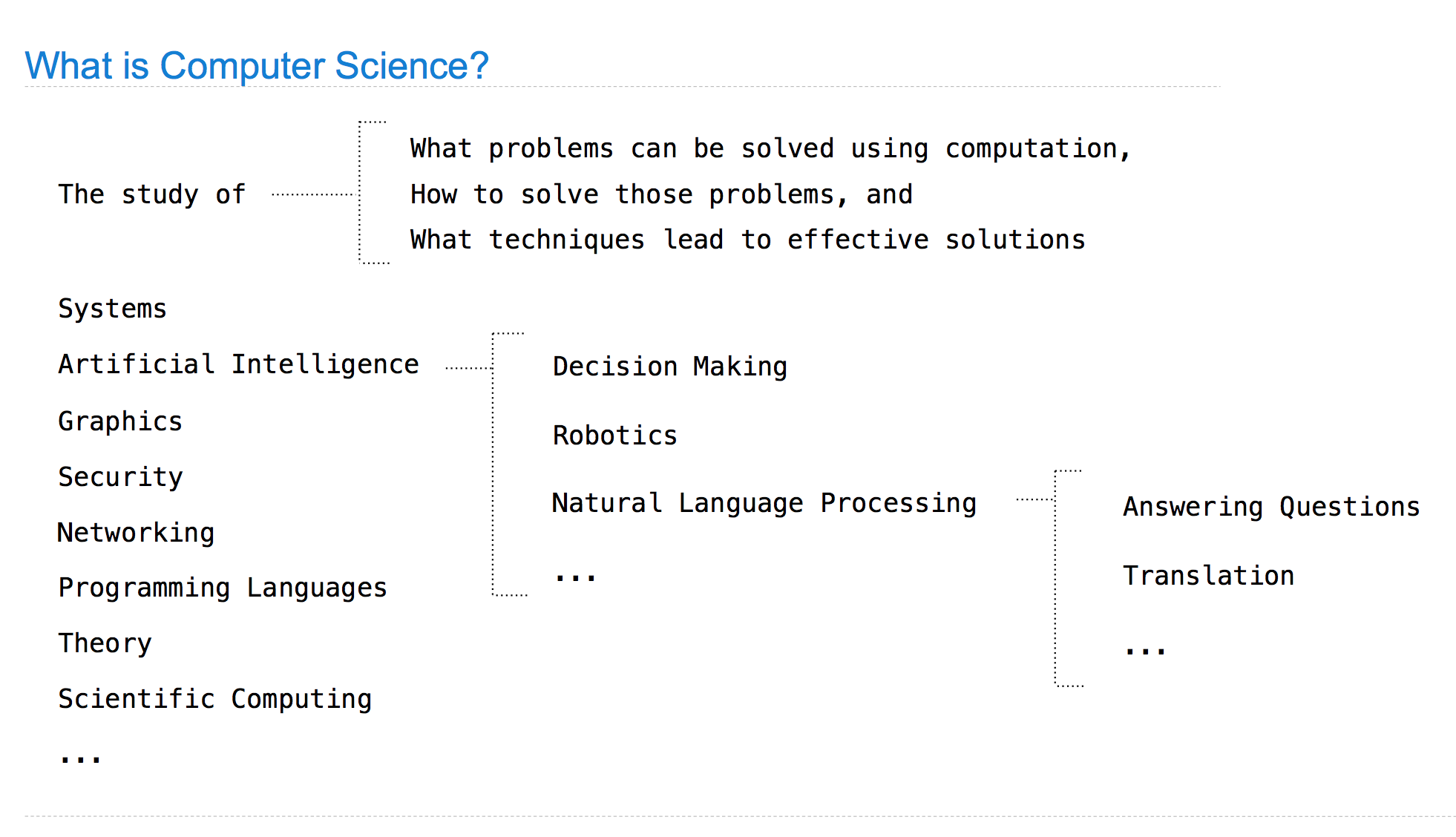 What is Computer Science?

The study of

What problems can be solved using computation,
How to solve those problems, and
What techniques lead to effective solutions

Systems

Artificial Intelligence

Graphics

Security

Networking

Programming Languages

Theory

Scientific Computing

...

Decision Making

Robotics

Natural Language Processing

...

Answering Questions

Translation

...